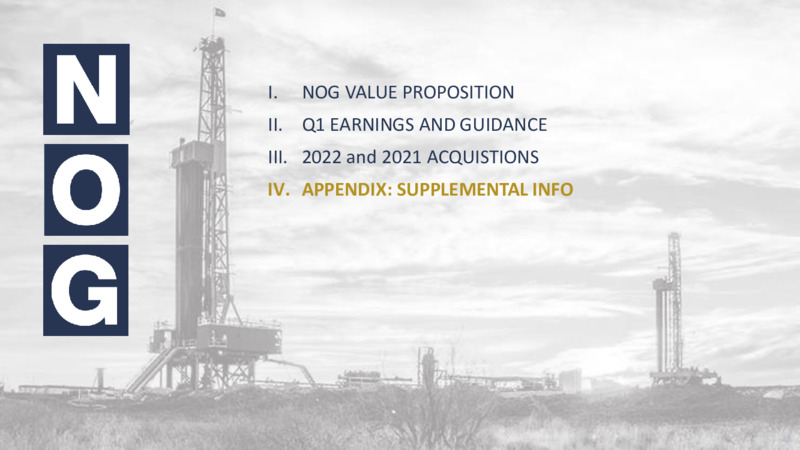 N
O
G

I. NOG VALUE PROPOSITION
II. Q1 EARNINGS AND GUIDANCE
III. 2022 and 2021 ACQUISTIONS
IV. APPENDIX: SUPPLEMENTAL INFO